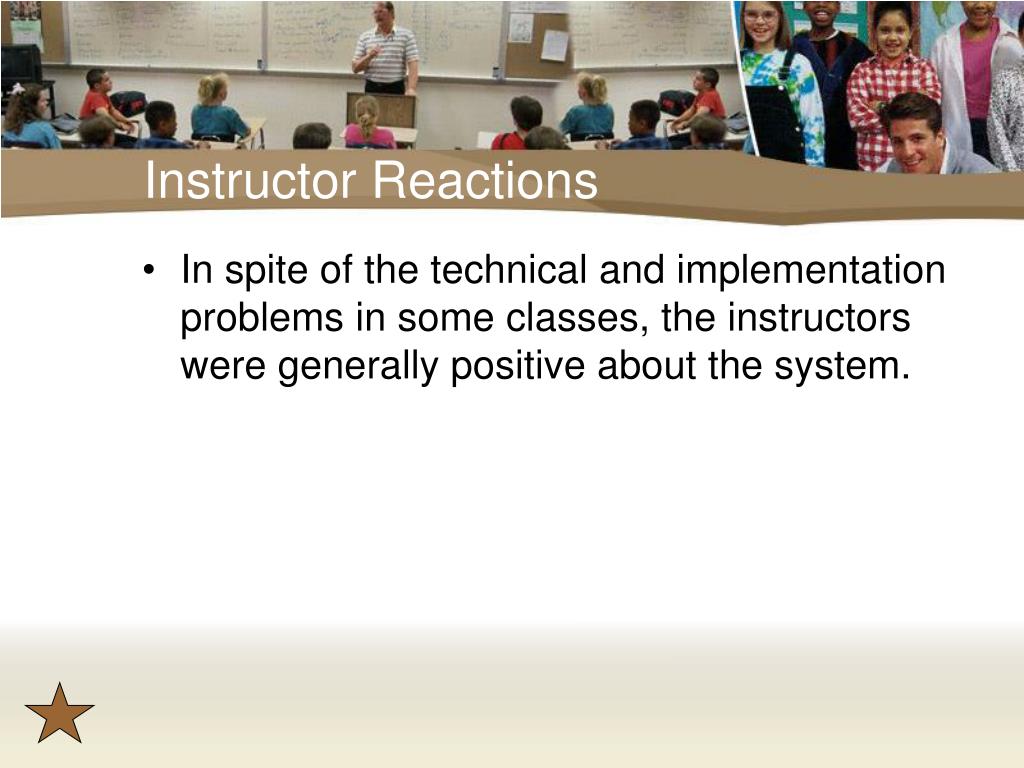 Instructor Reactions

• In spite of the technical and implementation problems in some classes, the instructors were generally positive about the system.